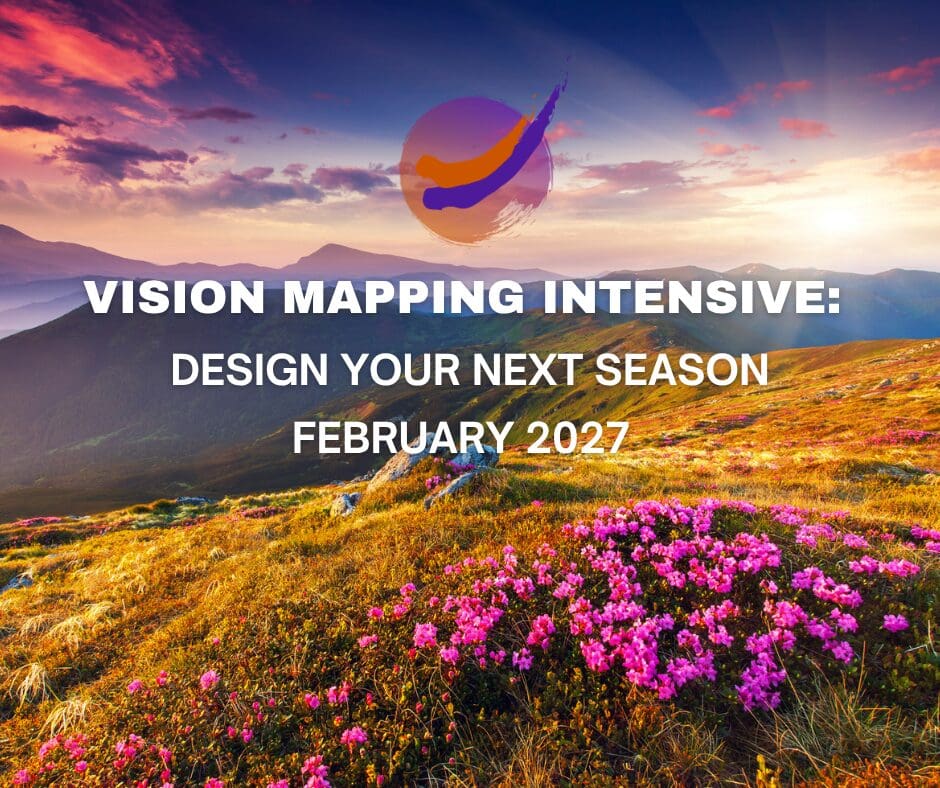 VISION MAPPING INTENSIVE:

DESIGN YOUR NEXT SEASON

FEBRUARY 2027